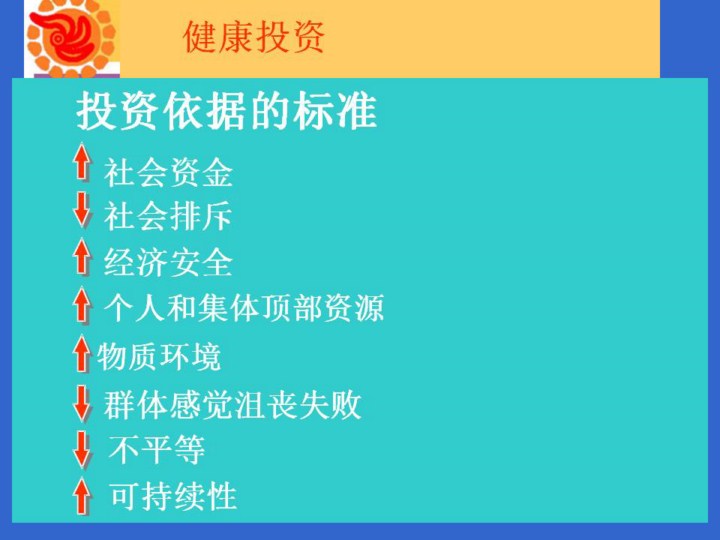 健康投资

投资依据的标准

↑ 社会资金

↓ 社会排斥

↑ 经济安全

↑ 个人和集体顶部资源

↑ 物质环境

↓ 群体感觉沮丧失败

↓ 不平等

↑ 可持续性